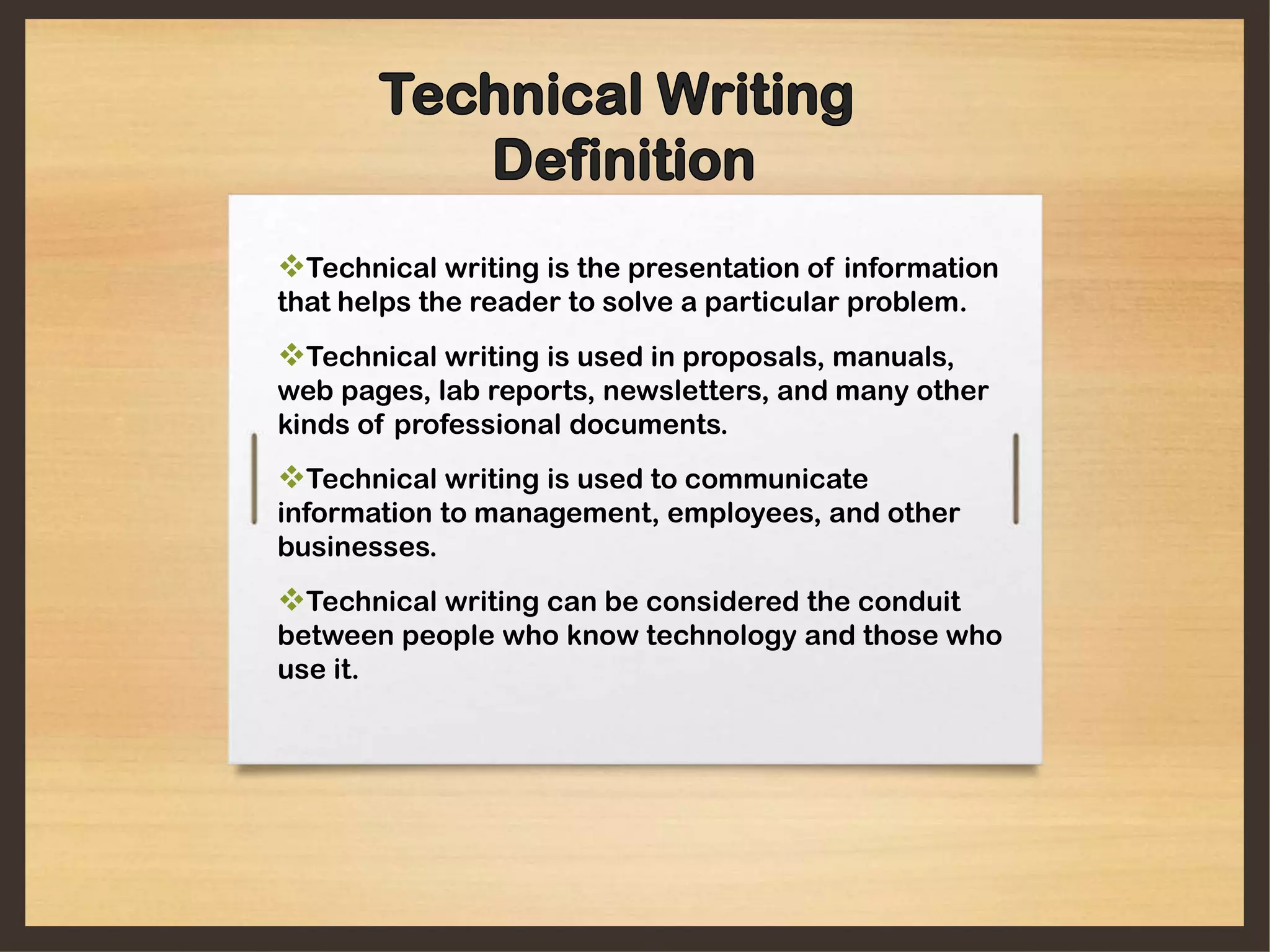 Technical Writing Definition

❖Technical writing is the presentation of information that helps the reader to solve a particular problem.

❖Technical writing is used in proposals, manuals, web pages, lab reports, newsletters, and many other kinds of professional documents.

❖Technical writing is used to communicate information to management, employees, and other businesses.

❖Technical writing can be considered the conduit between people who know technology and those who use it.